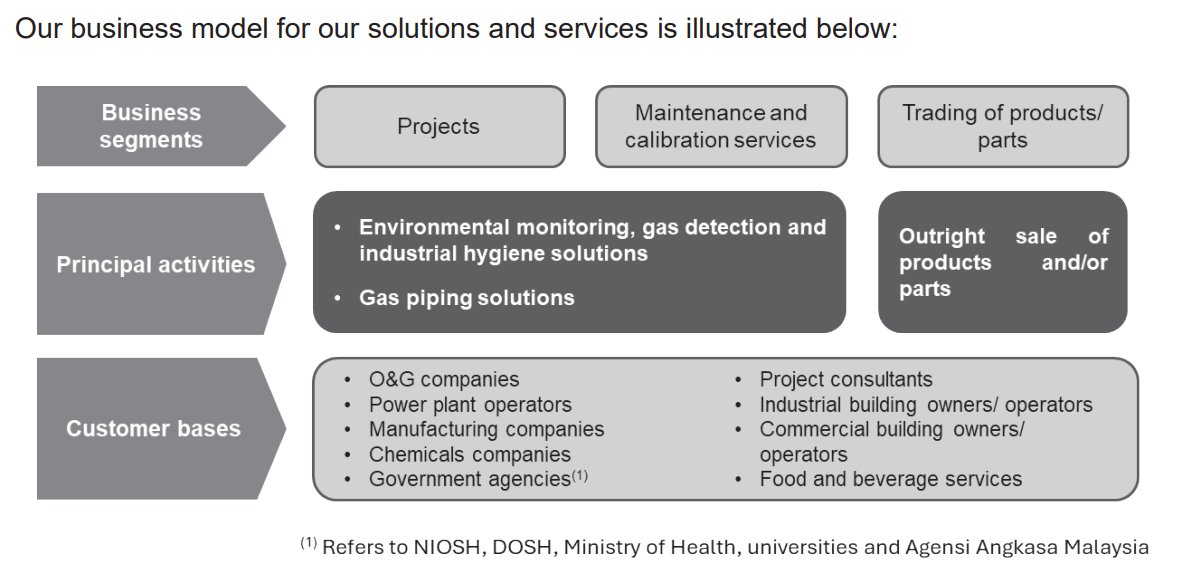 Our business model for our solutions and services is illustrated below:

Business segments

Projects

Maintenance and calibration services

Trading of products/ parts

Principal activities

• Environmental monitoring, gas detection and industrial hygiene solutions

• Gas piping solutions

Outright sale of products and/or parts

Customer bases

• O&G companies
• Power plant operators
• Manufacturing companies
• Chemicals companies
• Government agencies$^{(1)}$

• Project consultants
• Industrial building owners/ operators
• Commercial building owners/ operators
• Food and beverage services

$^{(1)}$ Refers to NIOSH, DOSH, Ministry of Health, universities and Agensi Angkasa Malaysia